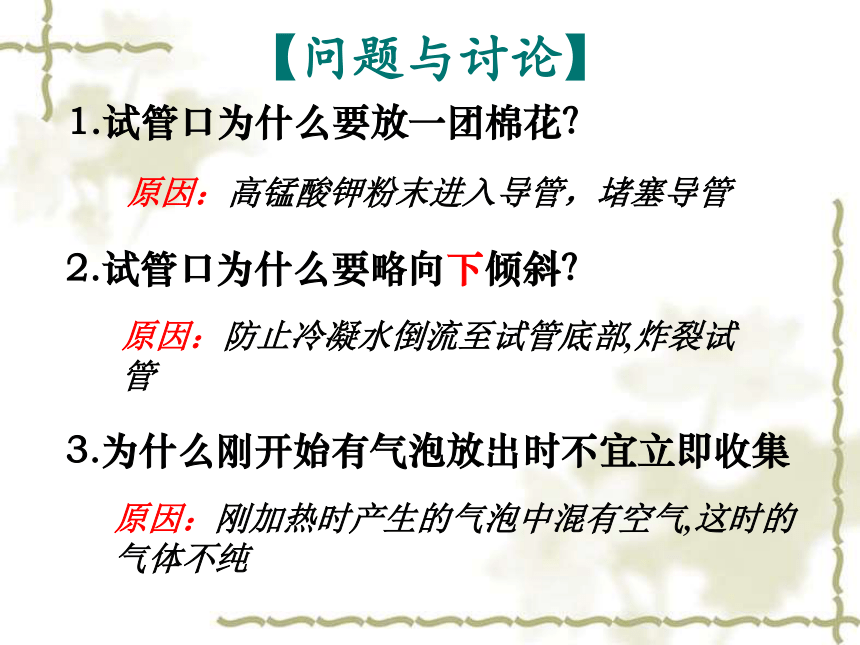 【问题与讨论】

1.试管口为什么要放一团棉花?

原因：高锰酸钾粉末进入导管，堵塞导管

2.试管口为什么要略向下倾斜?

原因：防止冷凝水倒流至试管底部,炸裂试管

3.为什么刚开始有气泡放出时不宜立即收集

原因：刚加热时产生的气泡中混有空气,这时的气体不纯